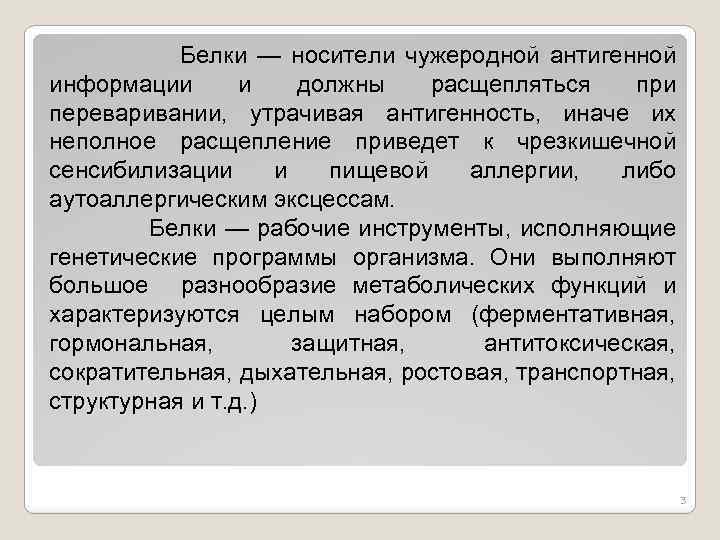 Белки — носители чужеродной антигенной информации и должны расщепляться при переваривании, утрачивая антигенность, иначе их неполное расщепление приведет к чрезкишечной сенсибилизации и пищевой аллергии, либо аутоаллергическим эксцессам.

Белки — рабочие инструменты, исполняющие генетические программы организма. Они выполняют большое разнообразие метаболических функций и характеризуются целым набором (ферментативная, гормональная, защитная, антитоксическая, сократительная, дыхательная, ростовая, транспортная, структурная и т.д.)

3